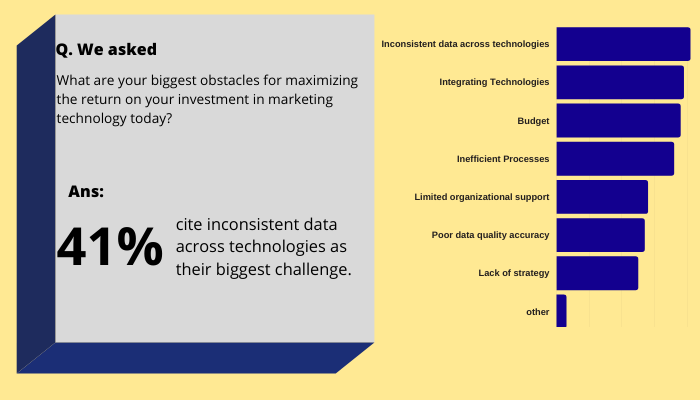 Q. We asked

What are your biggest obstacles for maximizing the return on your investment in marketing technology today?

Ans:

41% cite inconsistent data across technologies as their biggest challenge.

Inconsistent data across technologies
Integrating Technologies
Budget
Inefficient Processes
Limited organizational support
Poor data quality accuracy
Lack of strategy
other